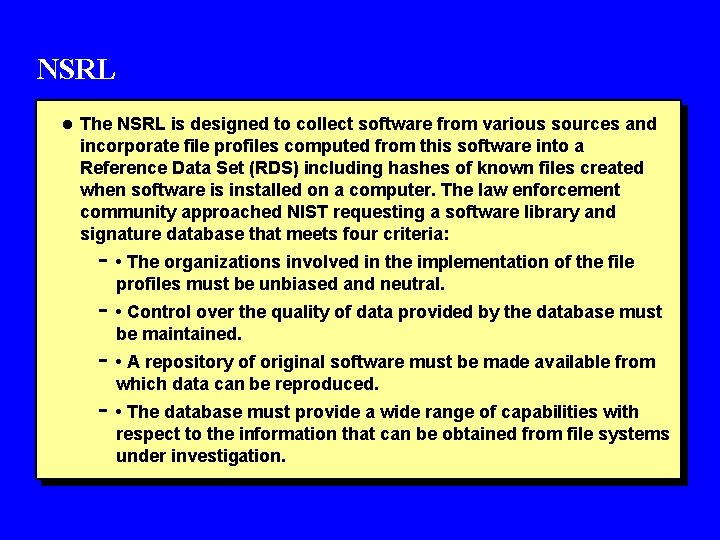 NSRL

● The NSRL is designed to collect software from various sources and incorporate file profiles computed from this software into a Reference Data Set (RDS) including hashes of known files created when software is installed on a computer. The law enforcement community approached NIST requesting a software library and signature database that meets four criteria:

– • The organizations involved in the implementation of the file profiles must be unbiased and neutral.

– • Control over the quality of data provided by the database must be maintained.

– • A repository of original software must be made available from which data can be reproduced.

– • The database must provide a wide range of capabilities with respect to the information that can be obtained from file systems under investigation.